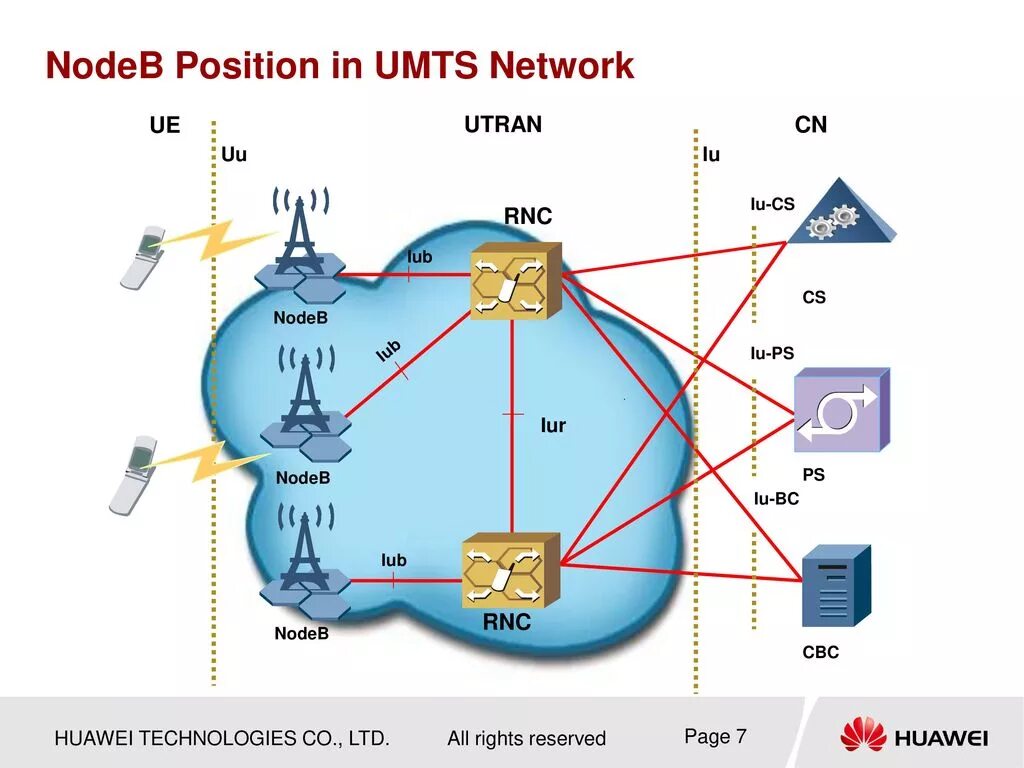 NodeB Position in UMTS Network

UE

UTRAN

CN

Uu

Iu

RNC

Iu-CS

Iub

CS

NodeB

Iub

Iu-PS

Iur

NodeB

PS

Iu-BC

Iub

RNC

NodeB

CBC

HUAWEI TECHNOLOGIES CO., LTD.

All rights reserved

Page 7

HUAWEI